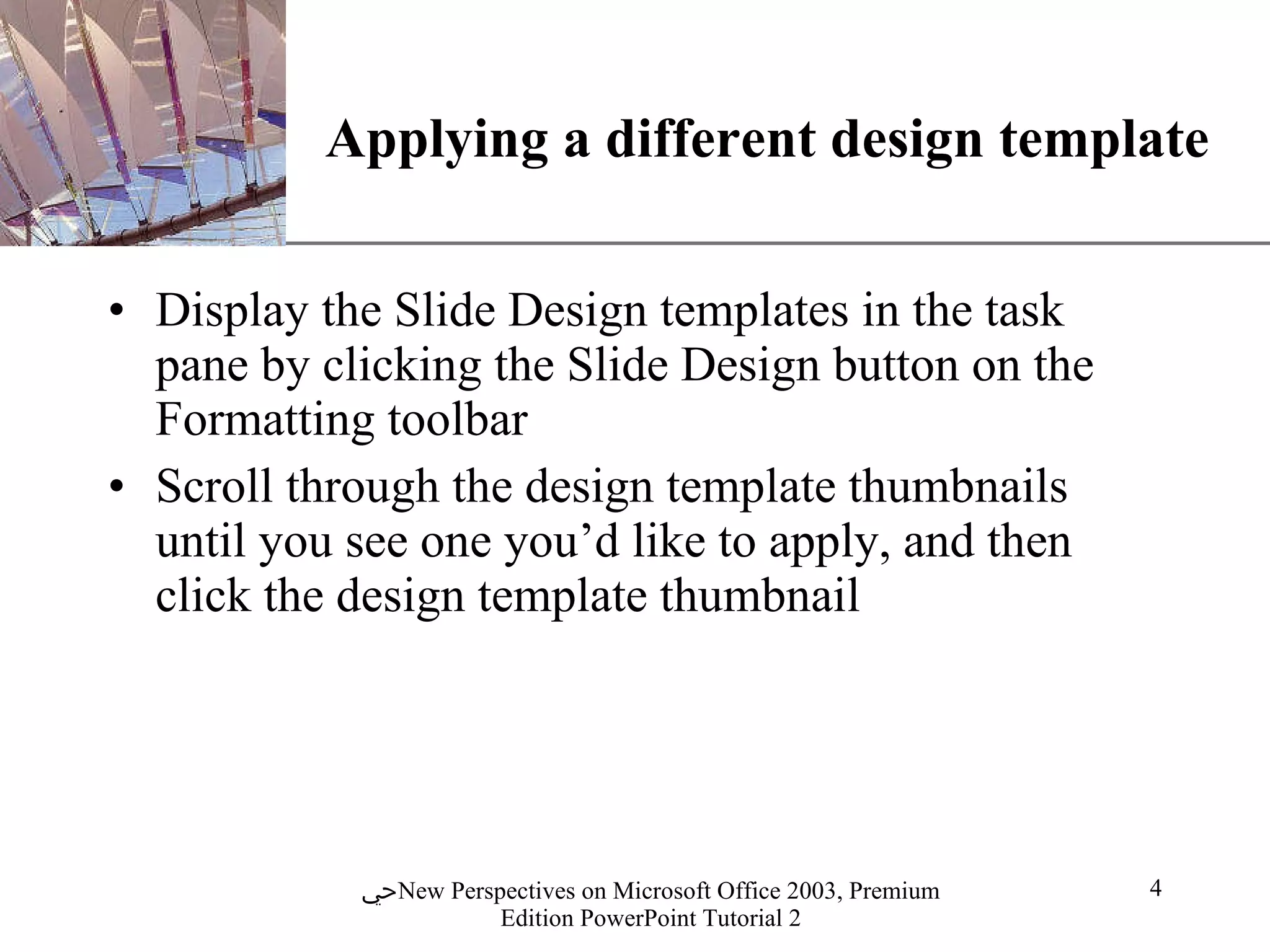 Applying a different design template

• Display the Slide Design templates in the task pane by clicking the Slide Design button on the Formatting toolbar
• Scroll through the design template thumbnails until you see one you’d like to apply, and then click the design template thumbnail

حيNew Perspectives on Microsoft Office 2003, Premium Edition PowerPoint Tutorial 2

4